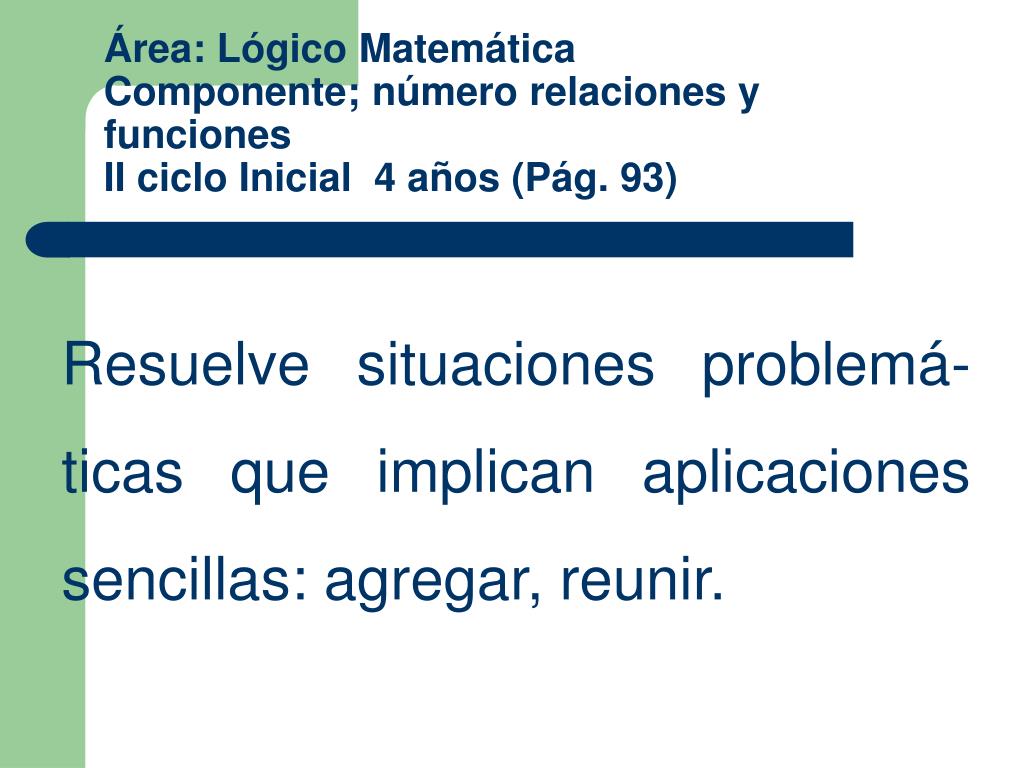 Área: Lógico Matemática
Componente; número relaciones y funciones
II ciclo Inicial 4 años (Pág. 93)

Resuelve situaciones problemáticas que implican aplicaciones sencillas: agregar, reunir.